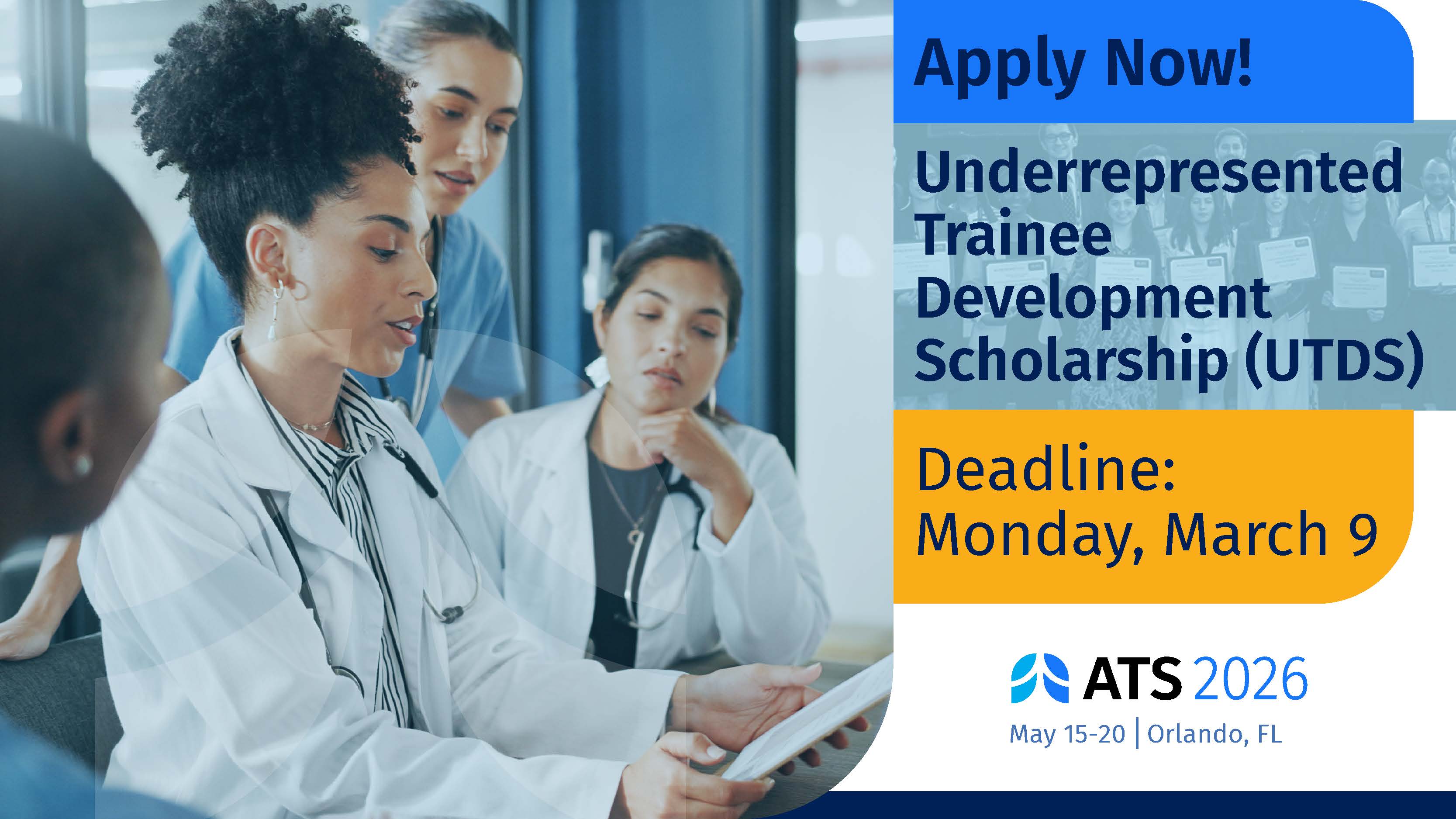 Apply Now!

Underrepresented Trainee Development Scholarship (UTDS)

Deadline: Monday, March 9

ATS 2026

May 15-20 | Orlando, FL